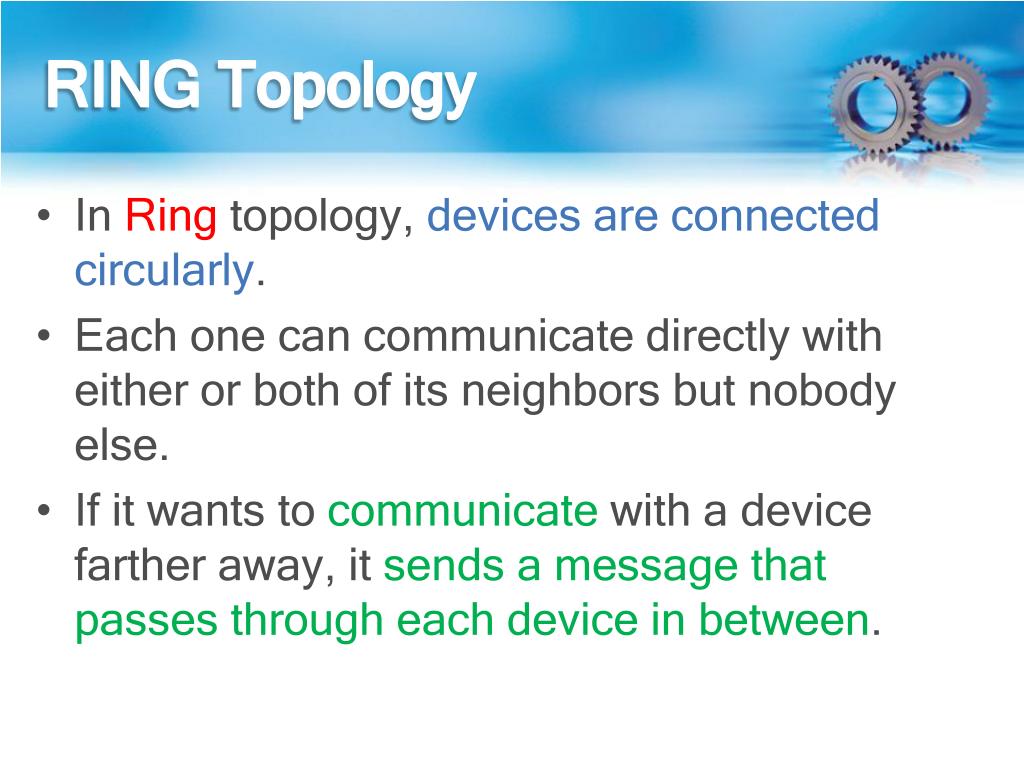 RING Topology

• In Ring topology, devices are connected circularly.
• Each one can communicate directly with either or both of its neighbors but nobody else.
• If it wants to communicate with a device farther away, it sends a message that passes through each device in between.